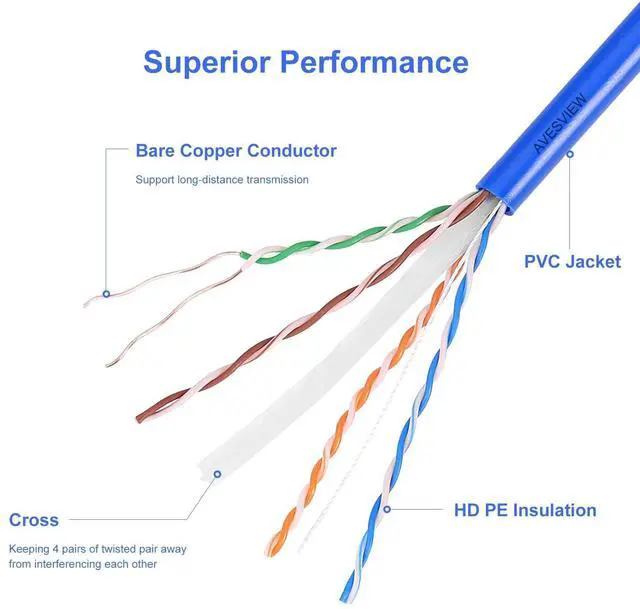 Superior Performance

Bare Copper Conductor

Support long-distance transmission

AVESVIEW

PVC Jacket

Cross

Keeping 4 pairs of twisted pair away from interferencing each other

HD PE Insulation